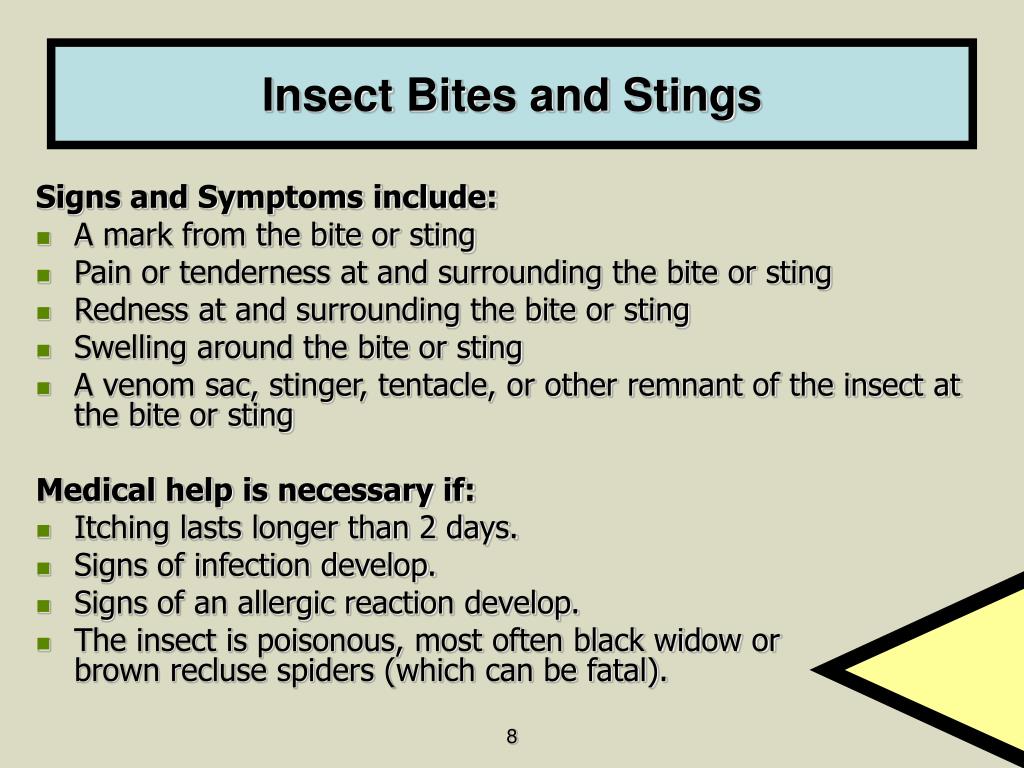 Insect Bites and Stings

Signs and Symptoms include:
- A mark from the bite or sting
- Pain or tenderness at and surrounding the bite or sting
- Redness at and surrounding the bite or sting
- Swelling around the bite or sting
- A venom sac, stinger, tentacle, or other remnant of the insect at the bite or sting

Medical help is necessary if:
- Itching lasts longer than 2 days.
- Signs of infection develop.
- Signs of an allergic reaction develop.
- The insect is poisonous, most often black widow or brown recluse spiders (which can be fatal).

8